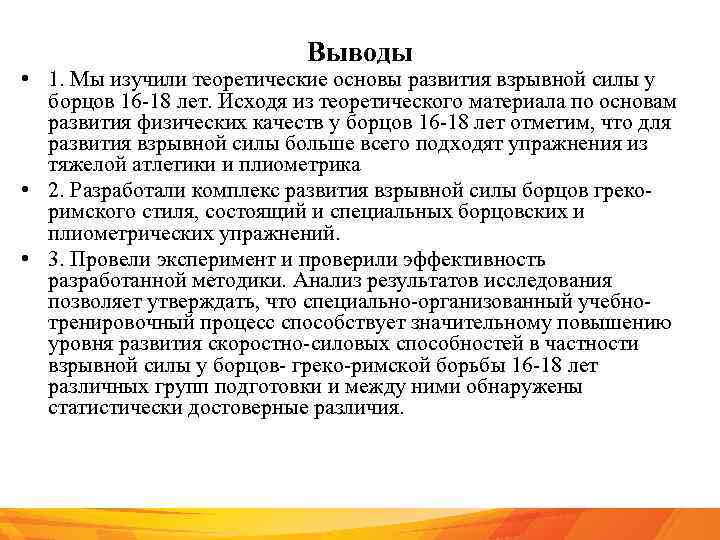 Выводы

• 1. Мы изучили теоретические основы развития взрывной силы у борцов 16-18 лет. Исходя из теоретического материала по основам развития физических качеств у борцов 16-18 лет отметим, что для развития взрывной силы больше всего подходят упражнения из тяжелой атлетики и плиометрика

• 2. Разработали комплекс развития взрывной силы борцов греко-римского стиля, состоящий и специальных борцовских и плиометрических упражнений.

• 3. Провели эксперимент и проверили эффективность разработанной методики. Анализ результатов исследования позволяет утверждать, что специально-организованный учебно-тренировочный процесс способствует значительному повышению уровня развития скоростно-силовых способностей в частности взрывной силы у борцов- греко-римской борьбы 16-18 лет различных групп подготовки и между ними обнаружены статистически достоверные различия.